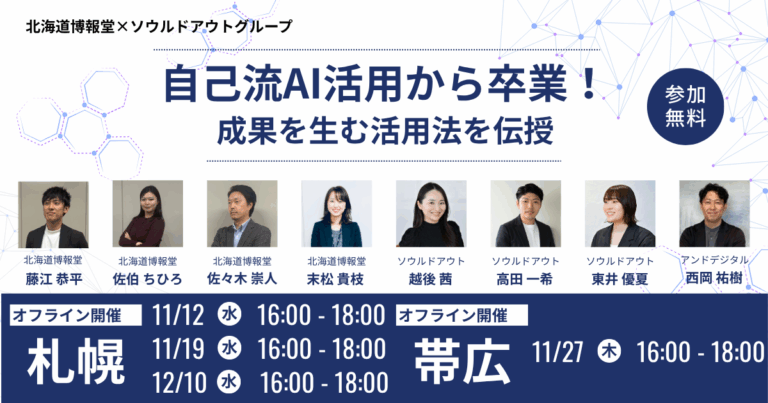 北海道博報堂×ソウルドアウトグループ

自己流AI活用から卒業！
成果を生む活用法を伝授

参加無料

北海道博報堂
藤江 恭平

北海道博報堂
佐伯 ちひろ

北海道博報堂
佐々木 崇人

北海道博報堂
末松 貴枝

ソウルドアウト
越後 茜

ソウルドアウト
高田 一希

ソウルドアウト
東井 優夏

アンドデジタル
西岡 祐樹

オフライン開催
札幌
11/12 水 16:00 - 18:00
11/19 水 16:00 - 18:00
12/10 水 16:00 - 18:00

オフライン開催
帯広
11/27 木 16:00 - 18:00